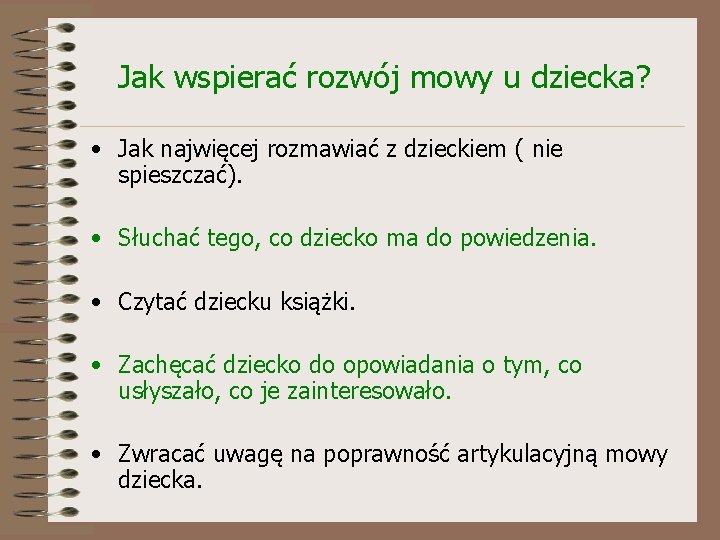 Jak wspierać rozwój mowy u dziecka?

• Jak najwięcej rozmawiać z dzieckiem ( nie spieszczać).

• Słuchać tego, co dziecko ma do powiedzenia.

• Czytać dziecku książki.

• Zachęcać dziecko do opowiadania o tym, co usłyszało, co je zainteresowało.

• Zwracać uwagę na poprawność artykulacyjną mowy dziecka.